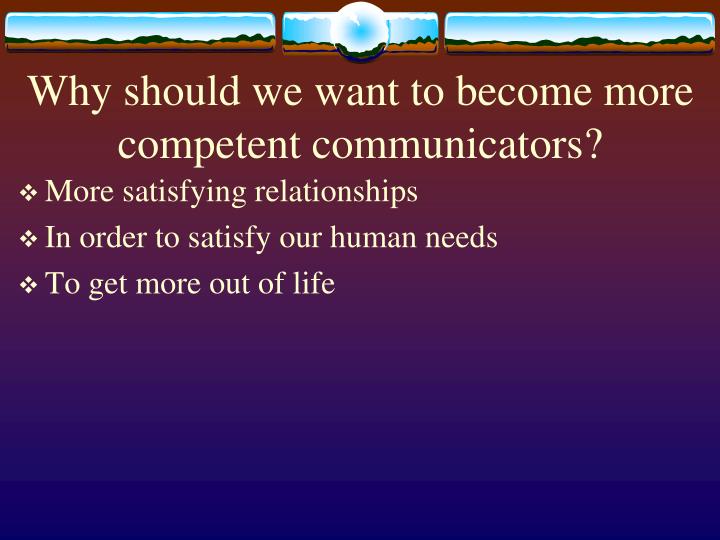 Why should we want to become more competent communicators?

❖ More satisfying relationships
❖ In order to satisfy our human needs
❖ To get more out of life